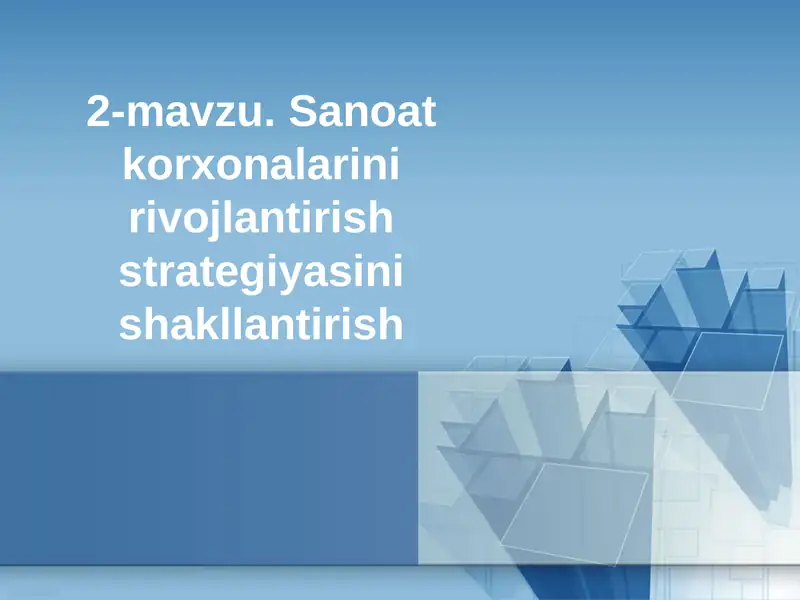 2-mavzu. Sanoat korxonalarini rivojlantirish strategiyasini shakllantirish